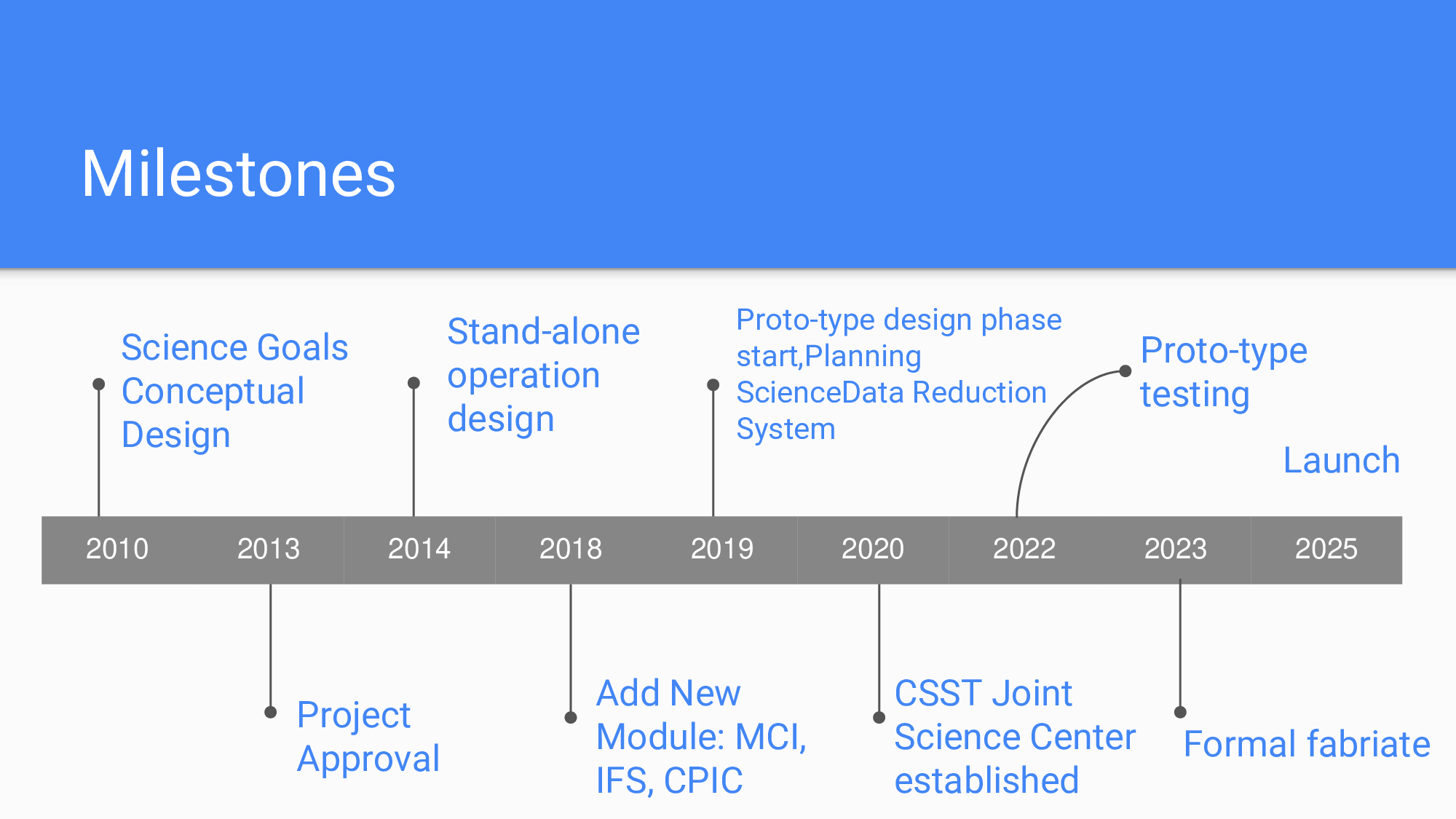 Milestones

Science Goals Conceptual Design

Stand-alone operation design

Proto-type design phase start,Planning ScienceData Reduction System

Proto-type testing

Launch

2010 2013 2014 2018 2019 2020 2022 2023 2025

Project Approval

Add New Module: MCI, IFS, CPIC

CSST Joint Science Center established

Formal fabriate